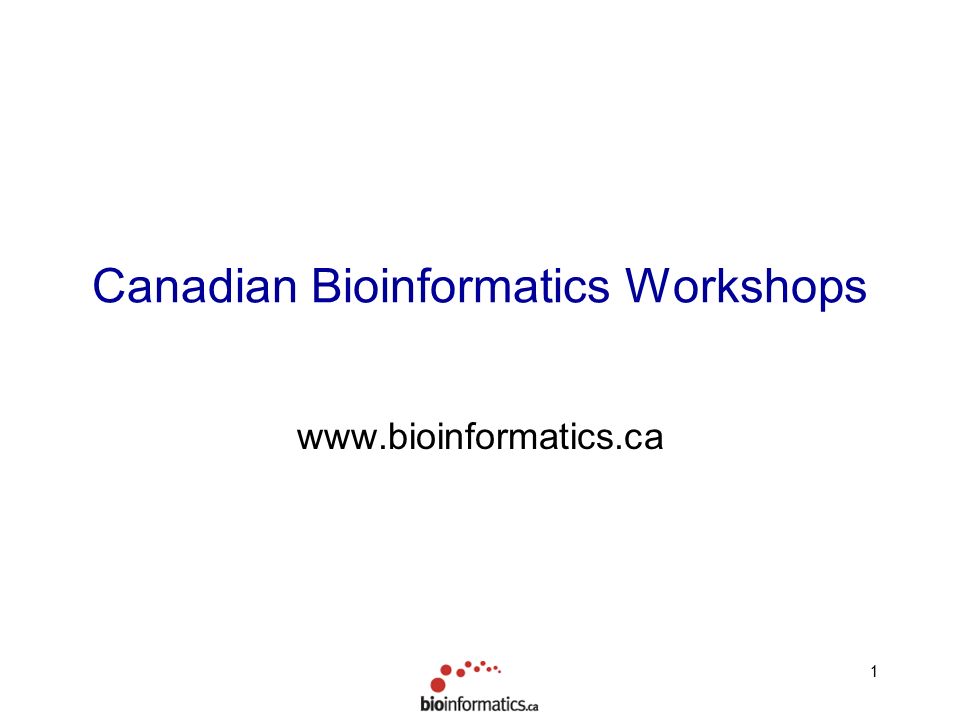 Canadian Bioinformatics Workshops

www.bioinformatics.ca

bioinformatics.ca

1